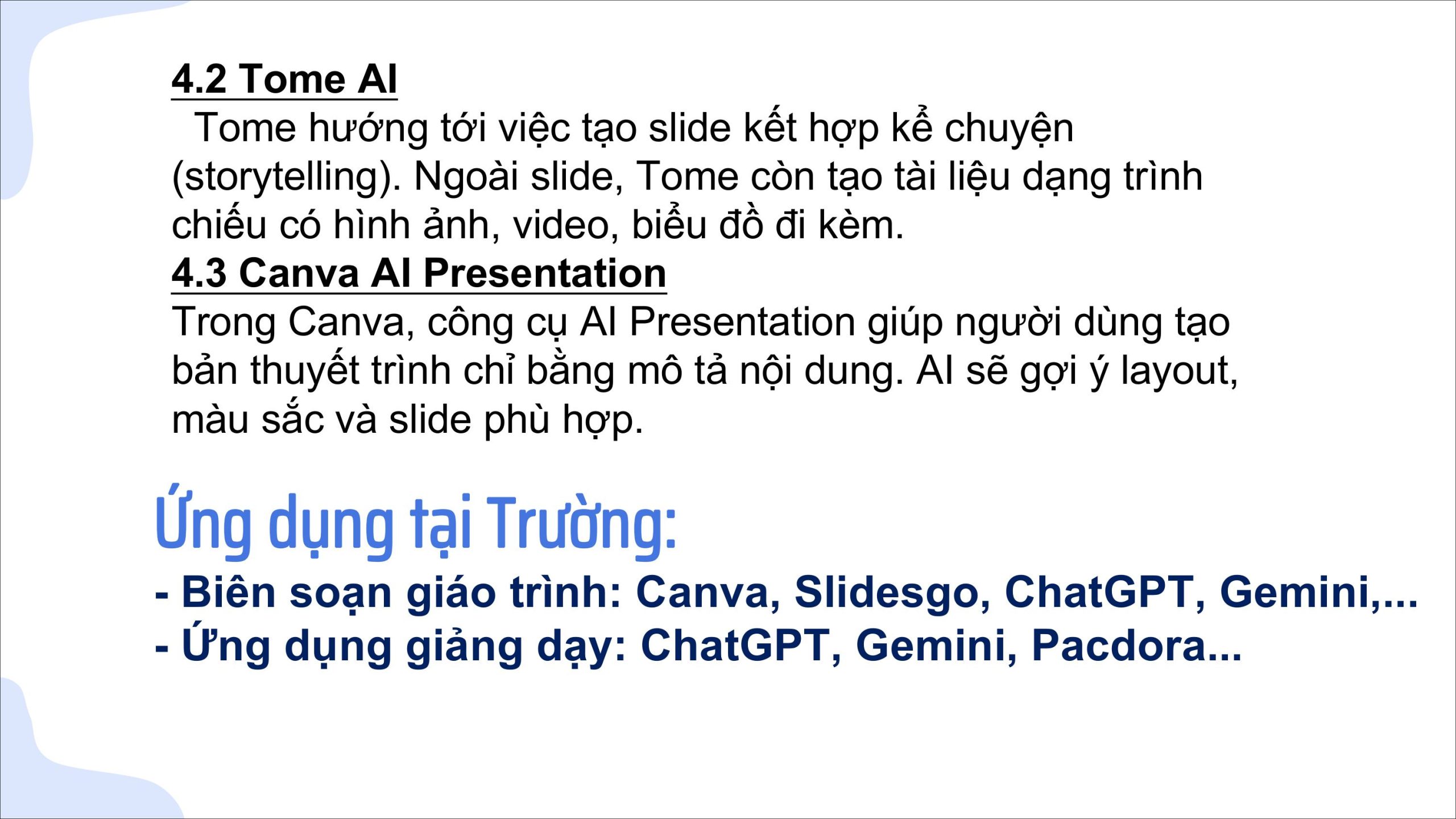 4.2 Tome AI
Tome hướng tới việc tạo slide kết hợp kể chuyện (storytelling). Ngoài slide, Tome còn tạo tài liệu dạng trình chiếu có hình ảnh, video, biểu đồ đi kèm.
4.3 Canva AI Presentation
Trong Canva, công cụ AI Presentation giúp người dùng tạo bản thuyết trình chỉ bằng mô tả nội dung. AI sẽ gợi ý layout, màu sắc và slide phù hợp.

Ứng dụng tại Trường:
- Biên soạn giáo trình: Canva, Slidesgo, ChatGPT, Gemini,...
- Ứng dụng giảng dạy: ChatGPT, Gemini, Pacdora...